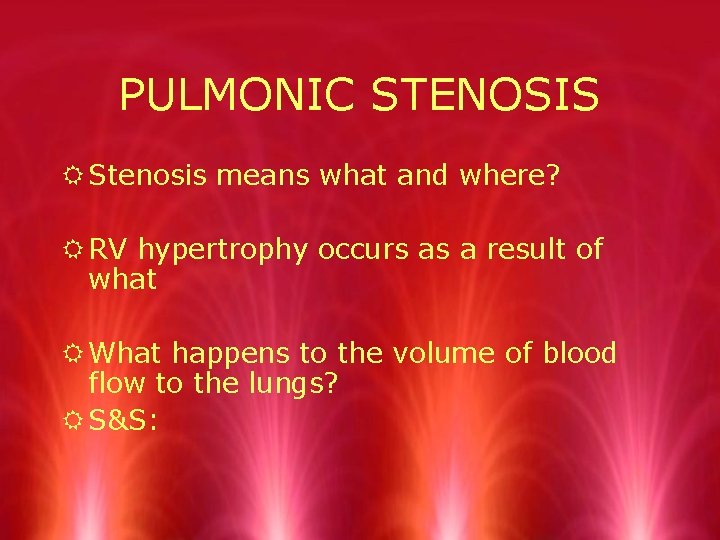 PULMONIC STENOSIS

☼ Stenosis means what and where?

☼ RV hypertrophy occurs as a result of what

☼ What happens to the volume of blood flow to the lungs?
☼ S&S: